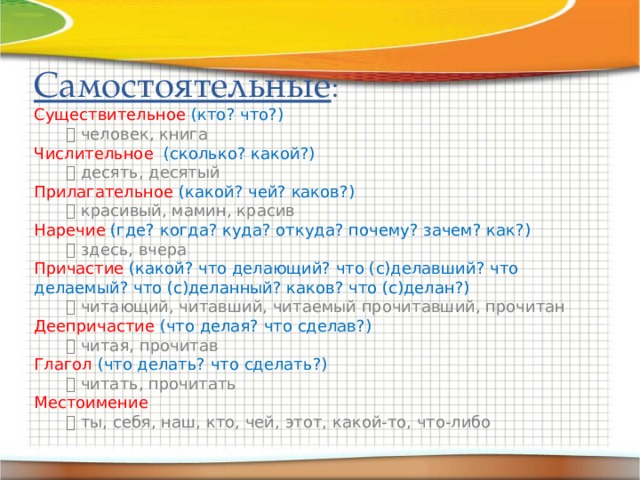 Самостоятельные:
Существительное (кто? что?)
 человек, книга
Числительное (сколько? какой?)
 десять, десятый
Прилагательное (какой? чей? каков?)
 красивый, мамин, красив
Наречие (где? когда? куда? откуда? почему? зачем? как?)
 здесь, вчера
Причастие (какой? что делающий? что (с)делавший? что делаемый? что (с)деланный? каков? что (с)делан?)
 читающий, читавший, читаемый прочитавший, прочитан
Деепричастие (что делая? что сделав?)
 читая, прочитав
Глагол (что делать? что сделать?)
 читать, прочитать
Местоимение
 ты, себя, наш, кто, чей, этот, какой-то, что-либо